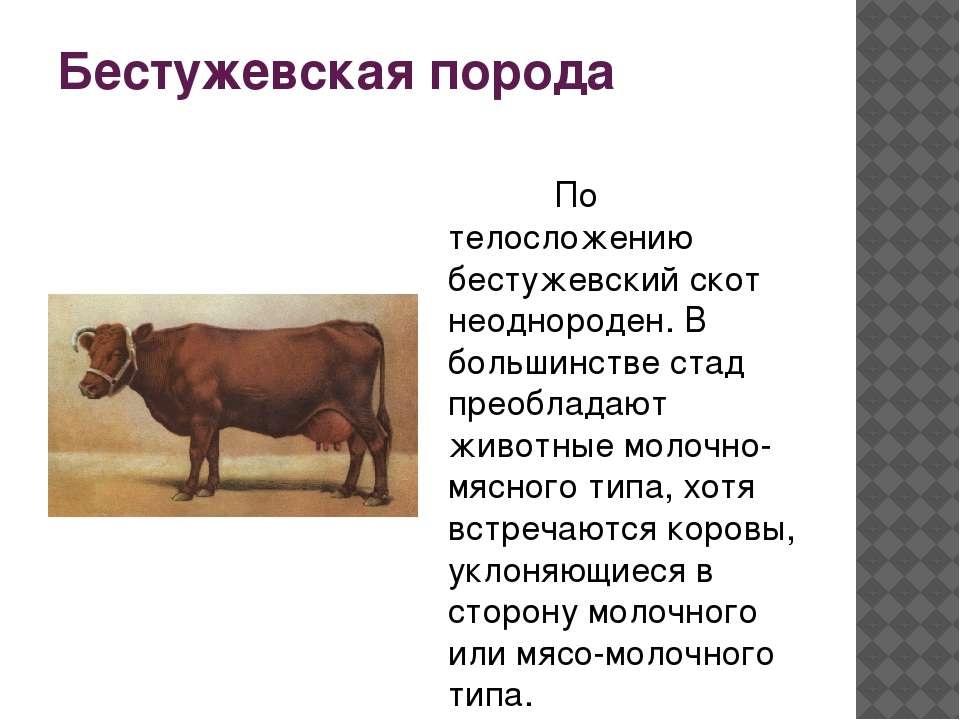 Бестужевская порода

По телосложению бестужевский скот неоднороден. В большинстве стад преобладают животные молочно-мясного типа, хотя встречаются коровы, уклоняющиеся в сторону молочного или мясо-молочного типа.